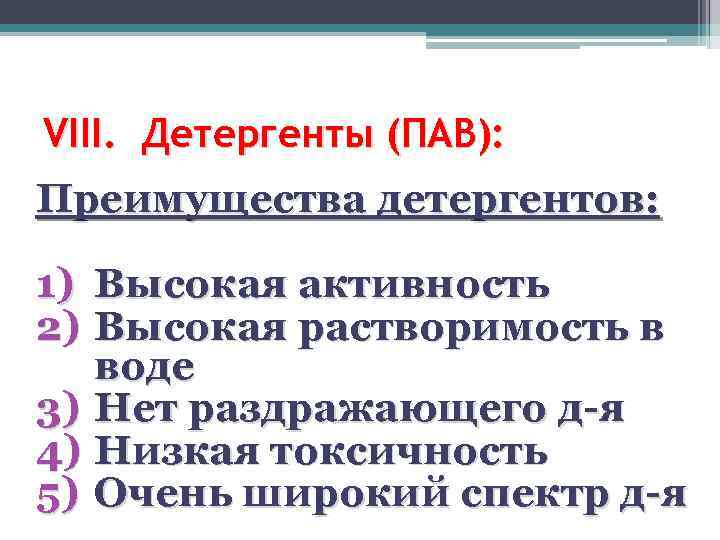 VIII. Детергенты (ПАВ):

Преимущества детергентов:

1) Высокая активность
2) Высокая растворимость в воде
3) Нет раздражающего д-я
4) Низкая токсичность
5) Очень широкий спектр д-я